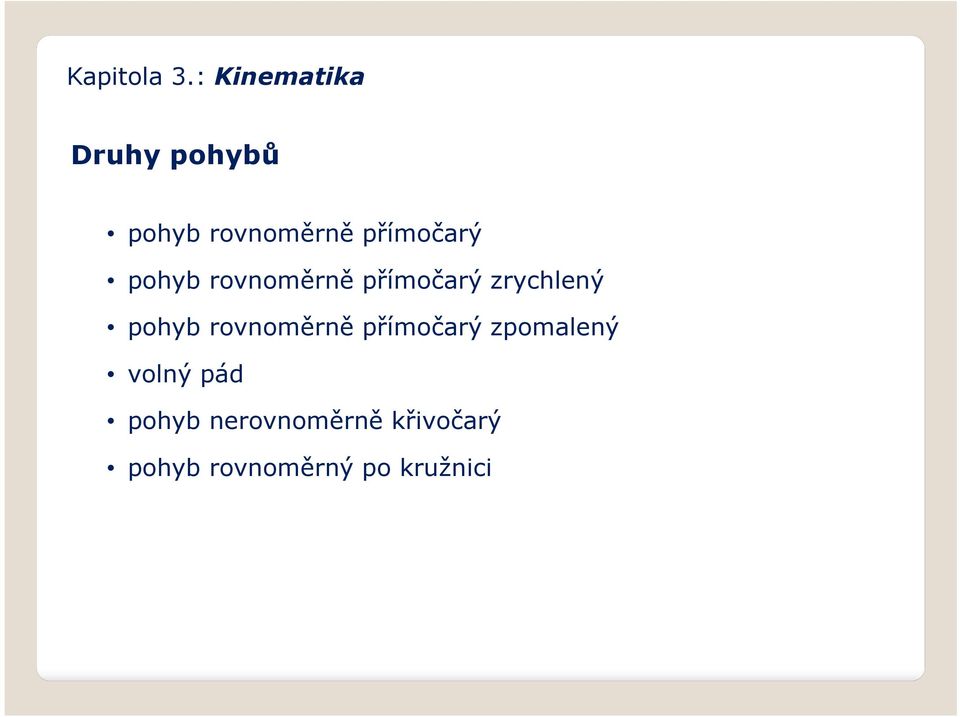 Kapitola 3.: Kinematika

Druhy pohybů

• pohyb rovnoměrně přímočarý
• pohyb rovnoměrně přímočarý zrychlený
• pohyb rovnoměrně přímočarý zpomalený
• volný pád
• pohyb nerovnoměrně křivočarý
• pohyb rovnoměrný po kružnici